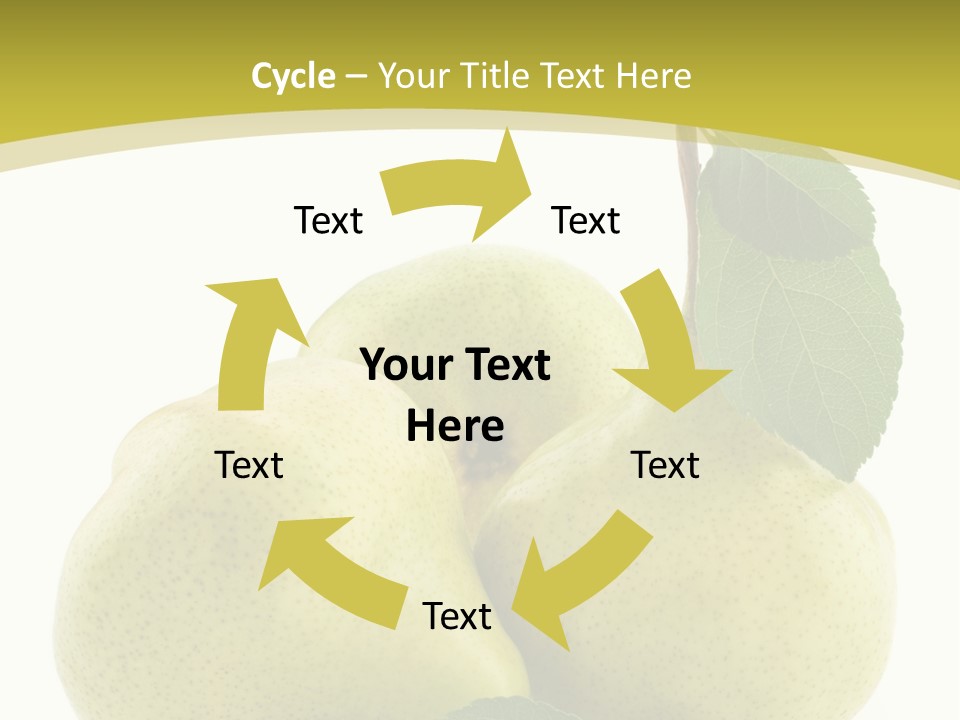 Cycle – Your Title Text Here

Text

Text

Your Text Here

Text

Text

Text